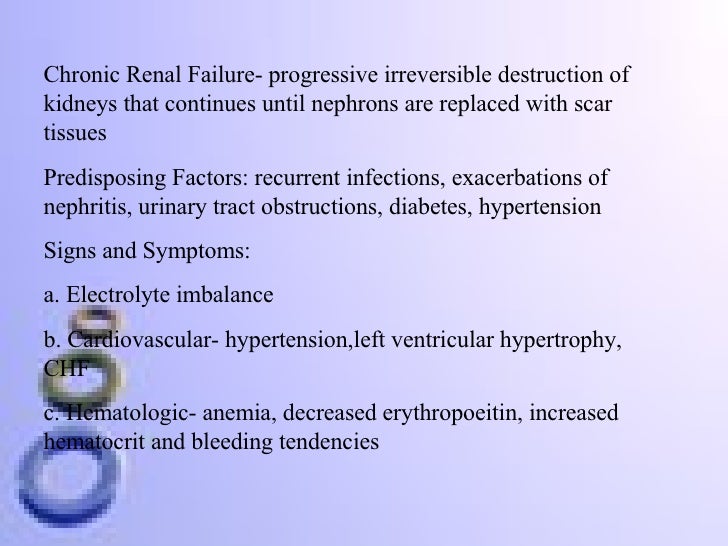 Chronic Renal Failure- progressive irreversible destruction of kidneys that continues until nephrons are replaced with scar tissues

Predisposing Factors: recurrent infections, exacerbations of nephritis, urinary tract obstructions, diabetes, hypertension

Signs and Symptoms:

a. Electrolyte imbalance

b. Cardiovascular- hypertension,left ventricular hypertrophy, CHF

c. Hematologic- anemia, decreased erythropoeitin, increased hematocrit and bleeding tendencies